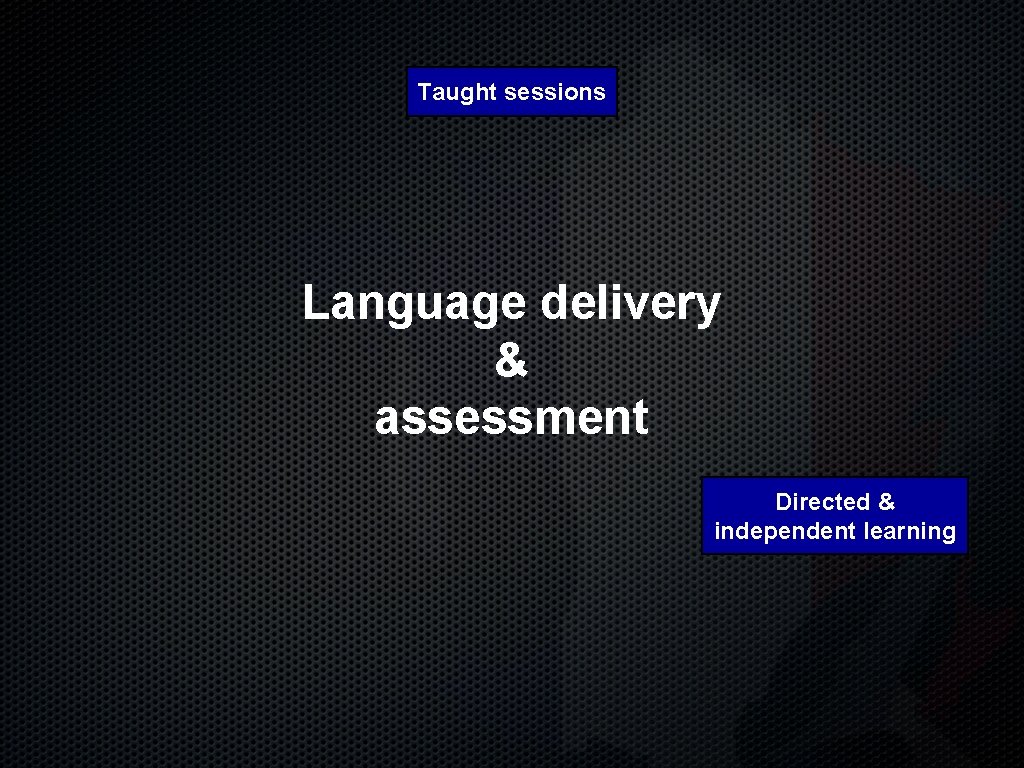 Taught sessions

Language delivery
&
assessment

Directed & independent learning